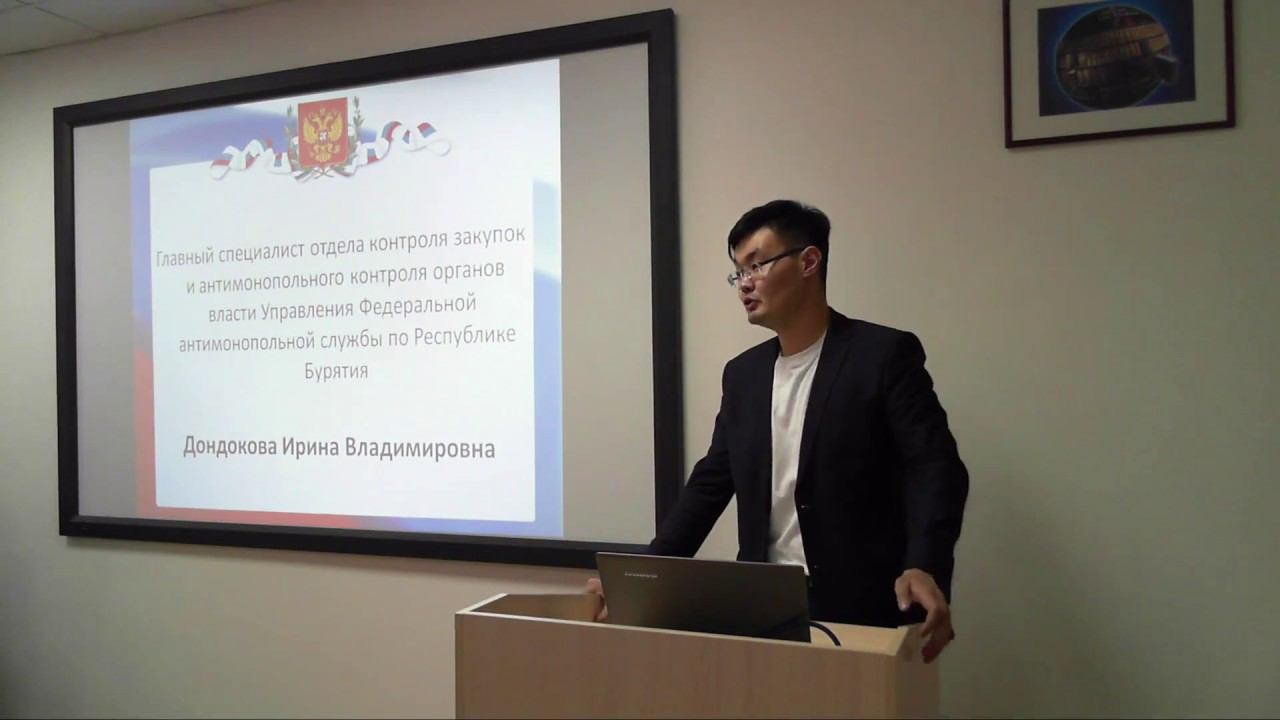 Главный специалист отдела контроля закупок и антимонопольного контроля органов власти Управления Федеральной антимонопольной службы по Республике Бурятия

Дондокова Ирина Владимировна